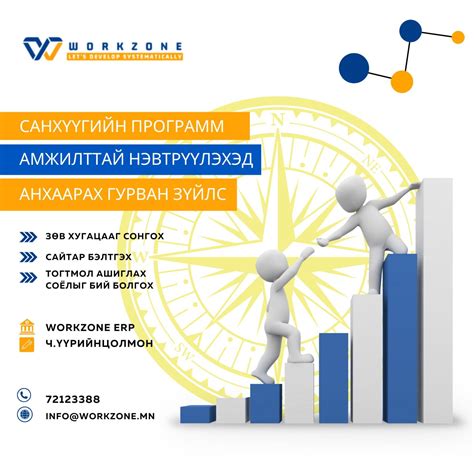 WORKZONE
LET'S DEVELOP SYSTEMATICALLY

САНХҮҮГИЙН ПРОГРАММ
АМЖИЛТТАЙ НЭВТРҮҮЛЭХЭД
АНХААРАХ ГУРВАН ЗҮЙЛС

ЗӨВ ХУГАЦААГ СОНГОХ
САЙТАР БЭЛТГЭХ
ТОГТМОЛ АШИГЛАХ СОЁЛЫГ БИЙ БОЛГОХ

WORKZONE ERP
Ч.ҮҮРИЙНЦОЛМОН

72123388
INFO@WORKZONE.MN

N
NE
W
SW